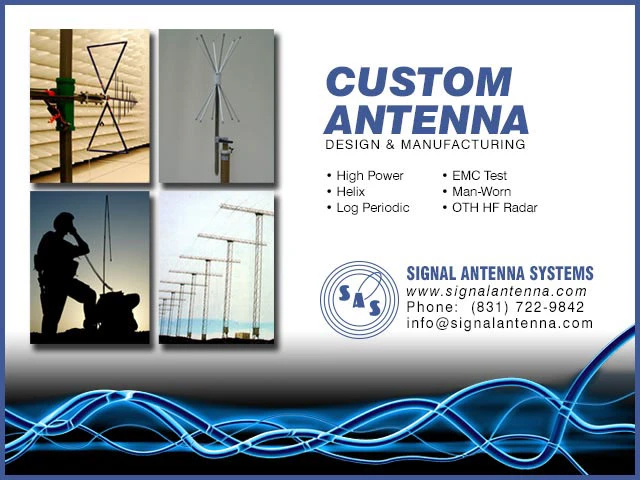 CUSTOM ANTENNA
DESIGN & MANUFACTURING

• High Power
• Helix
• Log Periodic
• EMC Test
• Man-Worn
• OTH HF Radar

SAS

SIGNAL ANTENNA SYSTEMS
www.signalantenna.com
Phone: (831) 722-9842
info@signalantenna.com